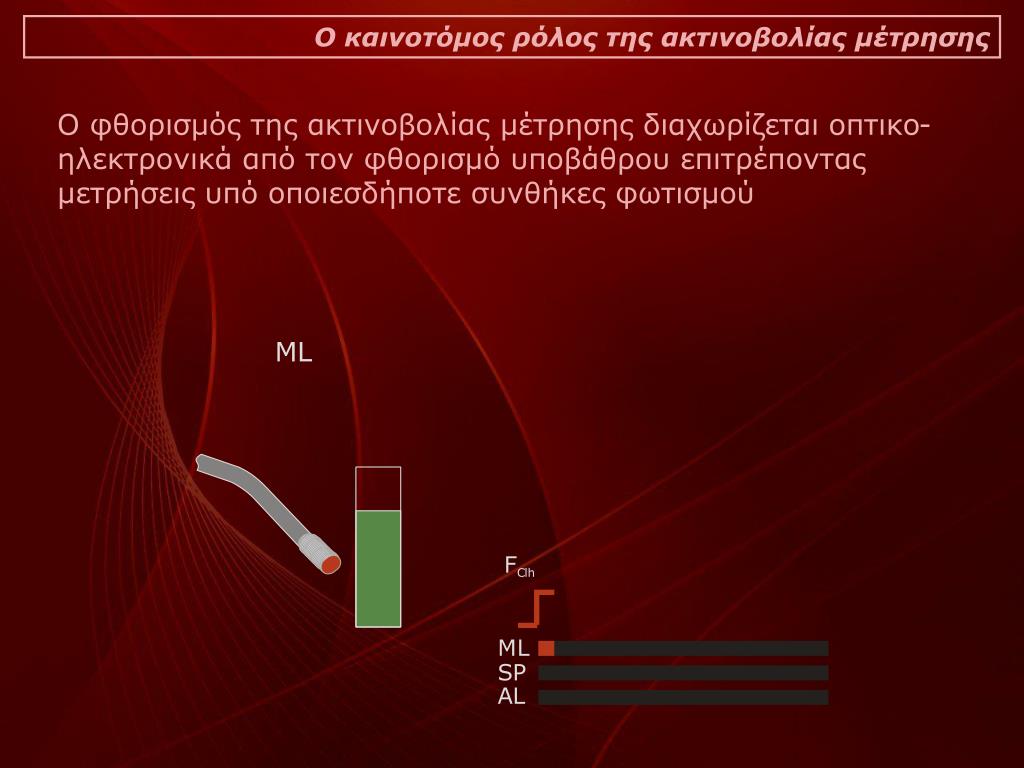 Ο καινοτόμος ρόλος της ακτινοβολίας μέτρησης

Ο φθορισμός της ακτινοβολίας μέτρησης διαχωρίζεται οπτικο-ηλεκτρονικά από τον φθορισμό υποβάθρου επιτρέποντας μετρήσεις υπό οποιεσδήποτε συνθήκες φωτισμού

ML

$F_{Clh}$

ML
SP
AL